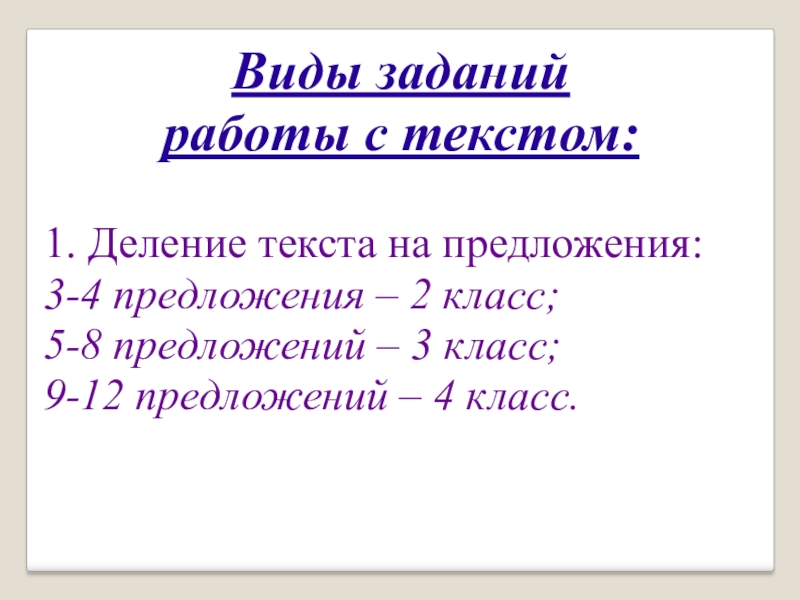 Виды заданий работы с текстом:

1. Деление текста на предложения:
3-4 предложения – 2 класс;
5-8 предложений – 3 класс;
9-12 предложений – 4 класс.